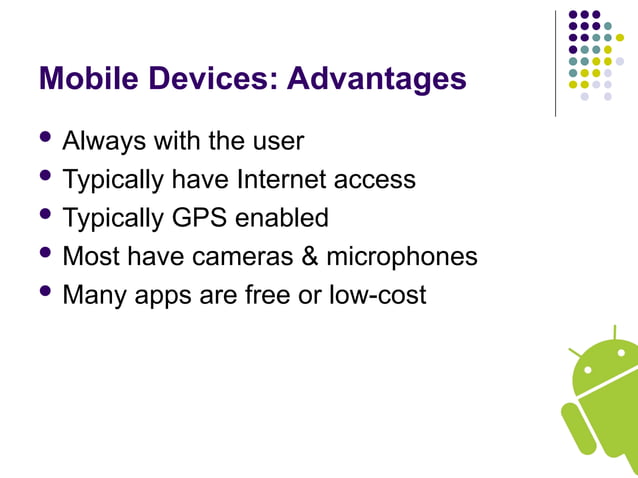 Mobile Devices: Advantages

- Always with the user
- Typically have Internet access
- Typically GPS enabled
- Most have cameras & microphones
- Many apps are free or low-cost